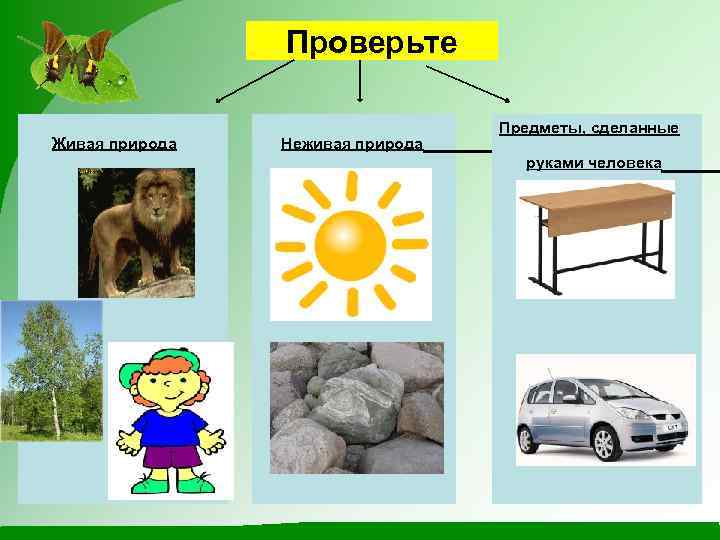 Проверьте

Живая природа

Неживая природа

Предметы, сделанные руками человека